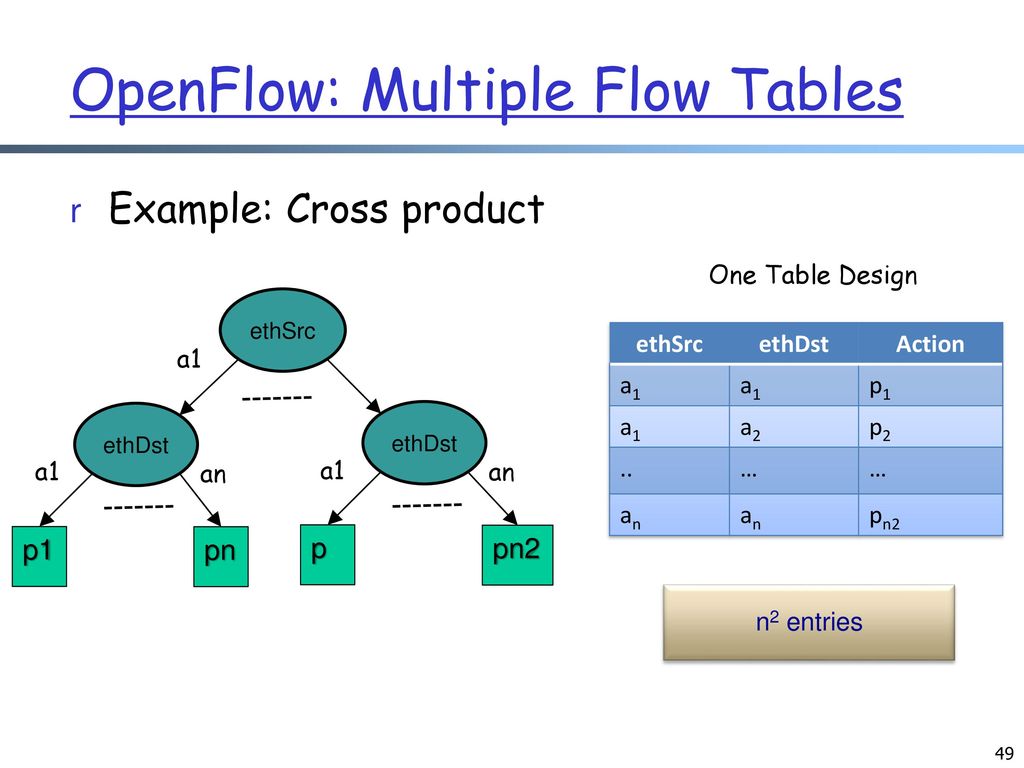 OpenFlow: Multiple Flow Tables

r Example: Cross product

ethSrc

a1

-------

ethDst

ethDst

a1

an

a1

an

-------

-------

p1

pn

p

pn2

One Table Design

| ethSrc | ethDst | Action |
|---|---|---|
| $a_1$ | $a_1$ | $p_1$ |
| $a_1$ | $a_2$ | $p_2$ |
| .. | … | … |
| $a_n$ | $a_n$ | $p_{n2}$ |

$n^2$ entries

49